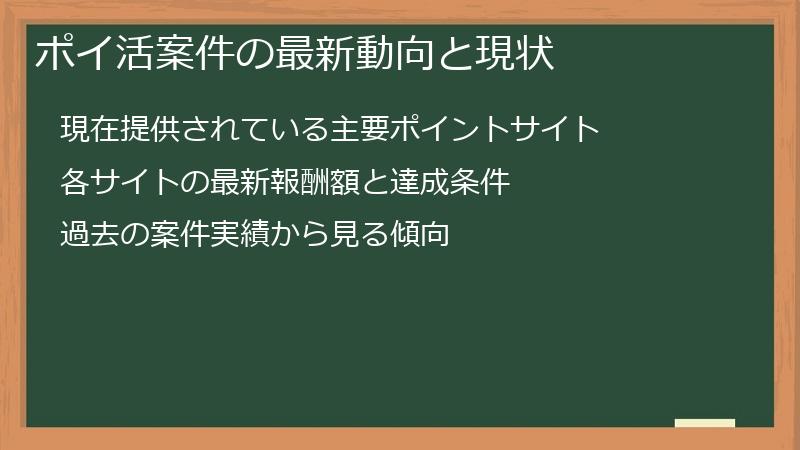 ポイ活案件の最新動向と現状

現在提供されている主要ポイントサイト

各サイトの最新報酬額と達成条件

過去の案件実績から見る傾向